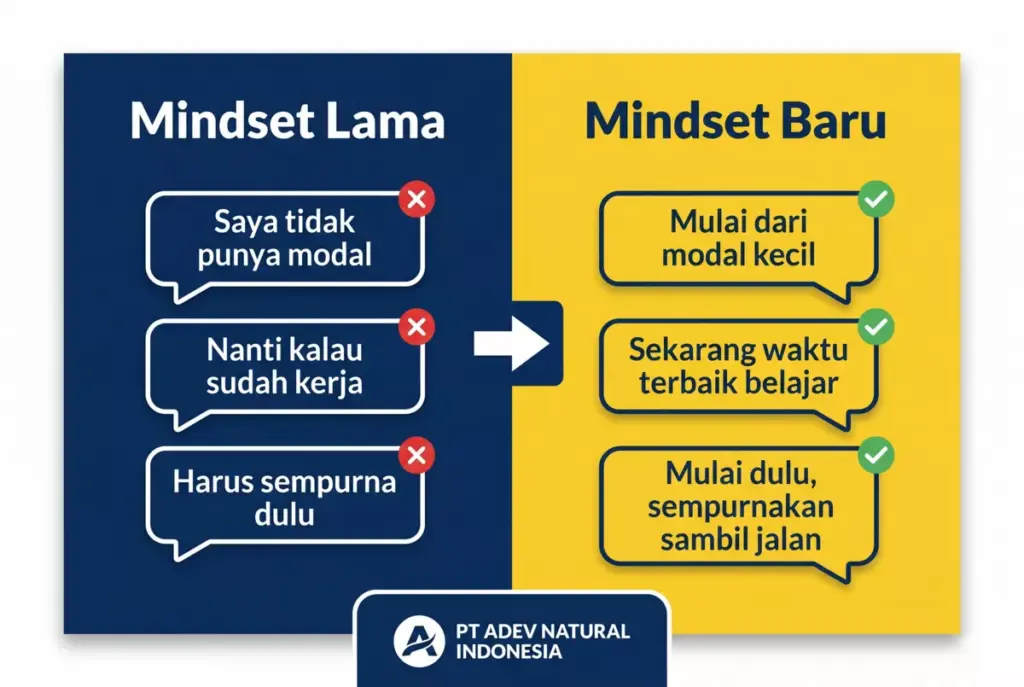 Mindset Lama

Saya tidak punya modal

Nanti kalau sudah kerja

Harus sempurna dulu

Mindset Baru

Mulai dari modal kecil

Sekarang waktu terbaik belajar

Mulai dulu, sempurnakan sambil jalan

PT ADEV NATURAL INDONESIA